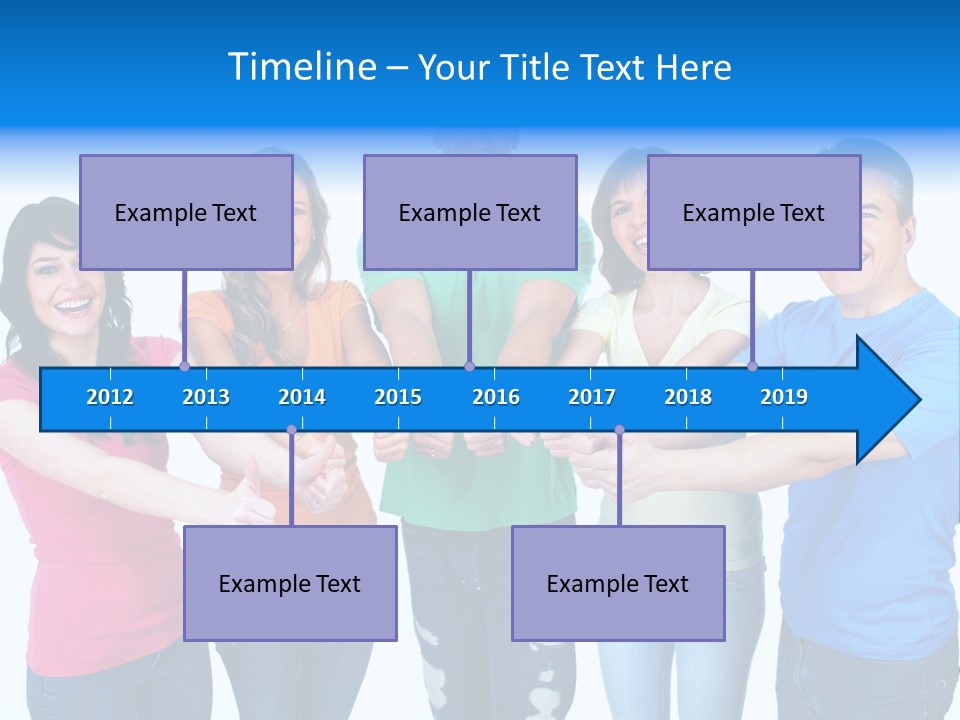 Timeline – Your Title Text Here

Example Text

Example Text

Example Text

2012 2013 2014 2015 2016 2017 2018 2019

Example Text

Example Text